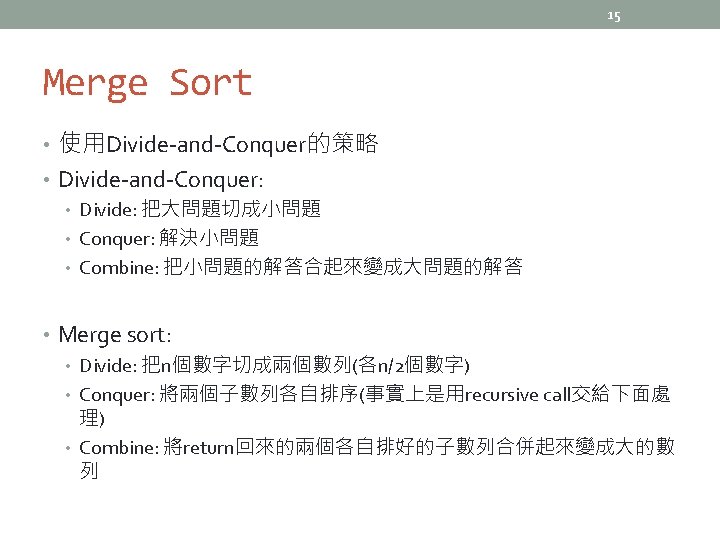 15

Merge Sort

• 使用Divide-and-Conquer的策略
• Divide-and-Conquer:
  • Divide: 把大問題切成小問題
  • Conquer: 解決小問題
  • Combine: 把小問題的解答合起來變成大問題的解答

• Merge sort:
  • Divide: 把n個數字切成兩個數列(各n/2個數字)
  • Conquer: 將兩個子數列各自排序(事實上是用recursive call交給下面處理)
  • Combine: 將return回來的兩個各自排好的子數列合併起來變成大的數列